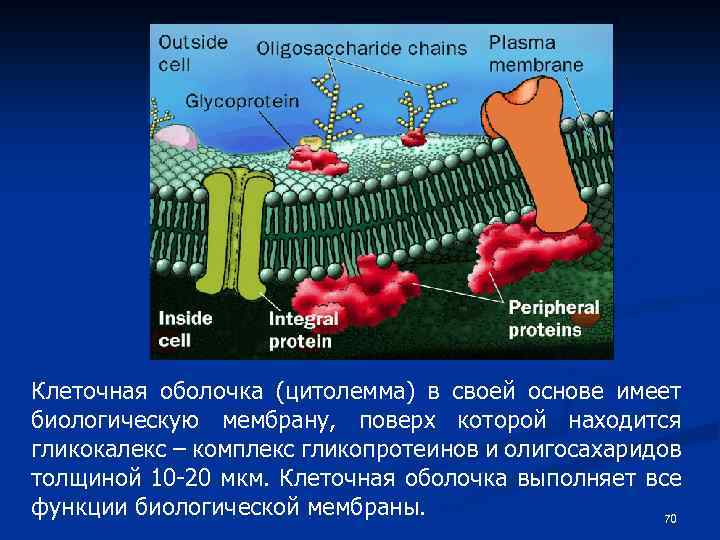 Outside cell

Oligosaccharide chains

Plasma membrane

Glycoprotein

Inside cell

Integral protein

Peripheral proteins

Клеточная оболочка (цитолемма) в своей основе имеет биологическую мембрану, поверх которой находится гликокалекс – комплекс гликопротеинов и олигосахаридов толщиной 10-20 мкм. Клеточная оболочка выполняет все функции биологической мембраны.

70